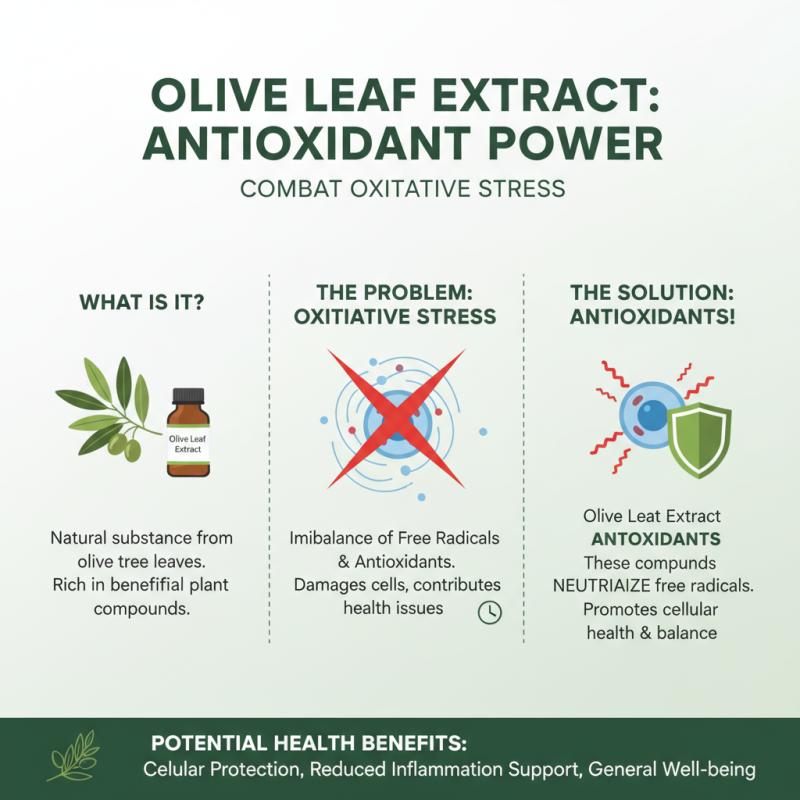 OLIVE LEAF EXTRACT: ANTIOXIDANT POWER

COMBAT OXITATIVE STRESS

WHAT IS IT?

Olive Leaf Extract

Natural substance from olive tree leaves. Rich in benefifial plant compounds.

THE PROBLEM: OXITIATIVE STRESS

Imibalance of Free Radicals & Antioxidants. Damages cells, contributes health issues

THE SOLUTION: ANTIOXIDANTS!

Olive Leat Extract ANTOXIDANTS These compunds NEUTRIAIZE free radicals. Promotes cellular health & balance

POTENTIAL HEALTH BENEFITS:
Celular Protection, Reduced Inflammation Support, General Well-being